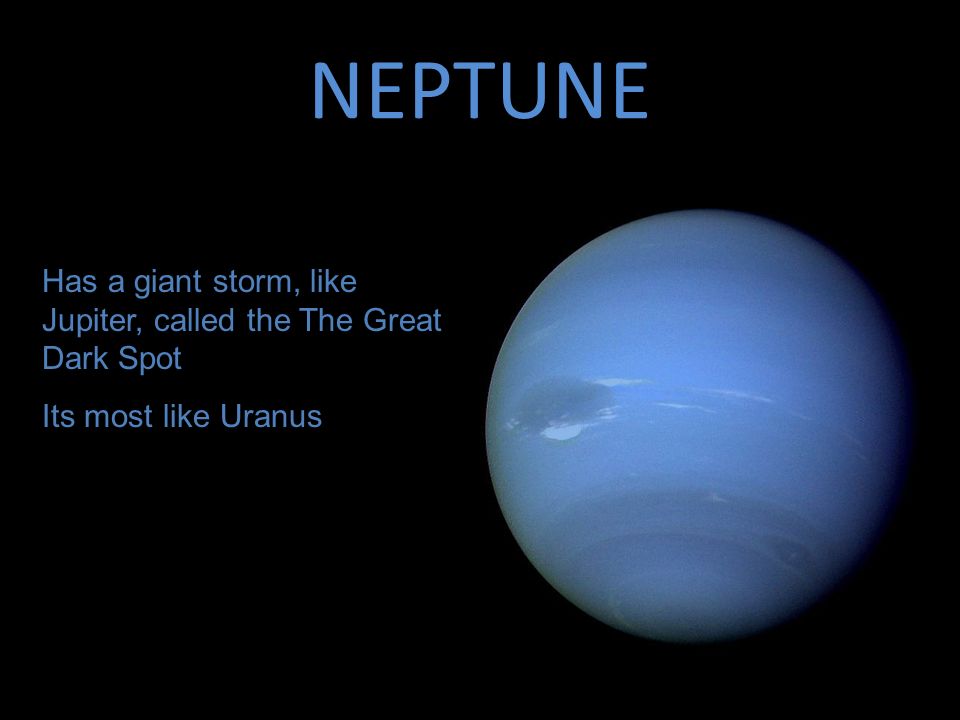 NEPTUNE

Has a giant storm, like Jupiter, called the The Great Dark Spot

Its most like Uranus